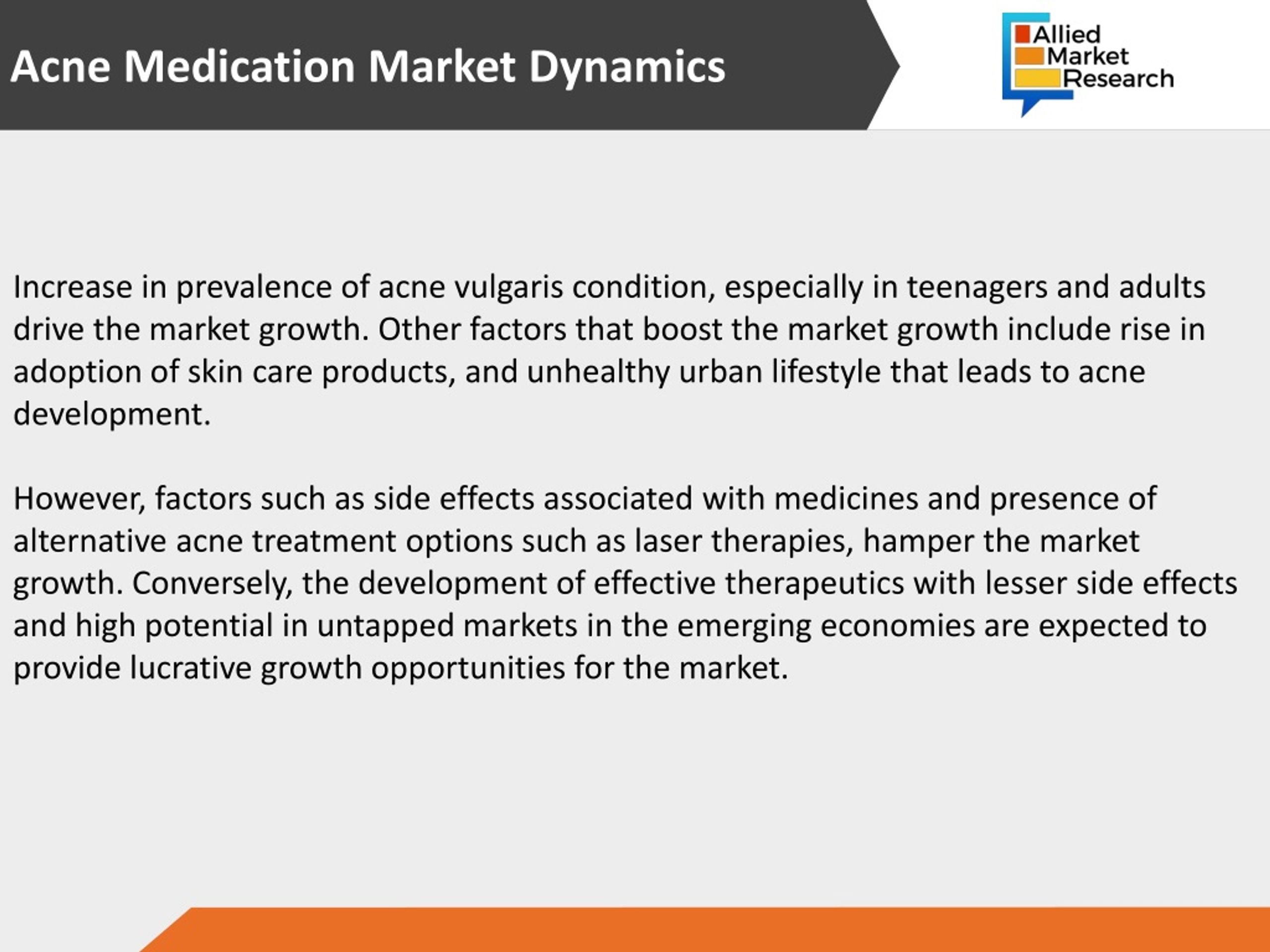 Acne Medication Market Dynamics

Allied Market Research

Increase in prevalence of acne vulgaris condition, especially in teenagers and adults drive the market growth. Other factors that boost the market growth include rise in adoption of skin care products, and unhealthy urban lifestyle that leads to acne development.

However, factors such as side effects associated with medicines and presence of alternative acne treatment options such as laser therapies, hamper the market growth. Conversely, the development of effective therapeutics with lesser side effects and high potential in untapped markets in the emerging economies are expected to provide lucrative growth opportunities for the market.